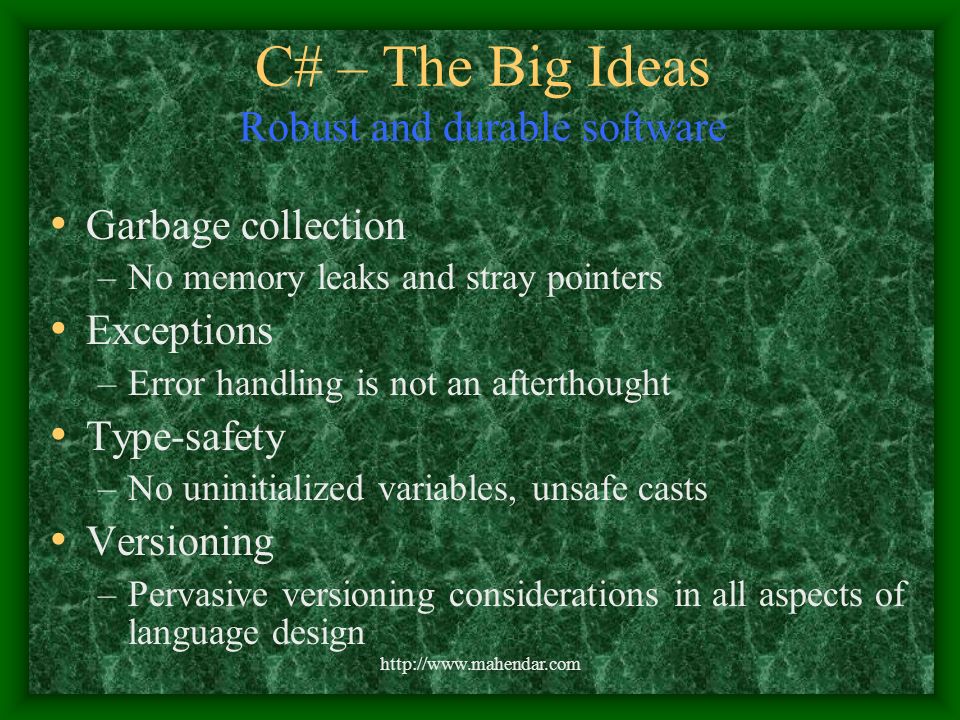 C# – The Big Ideas
Robust and durable software

• Garbage collection
– No memory leaks and stray pointers
• Exceptions
– Error handling is not an afterthought
• Type-safety
– No uninitialized variables, unsafe casts
• Versioning
– Pervasive versioning considerations in all aspects of language design

http://www.mahendar.com